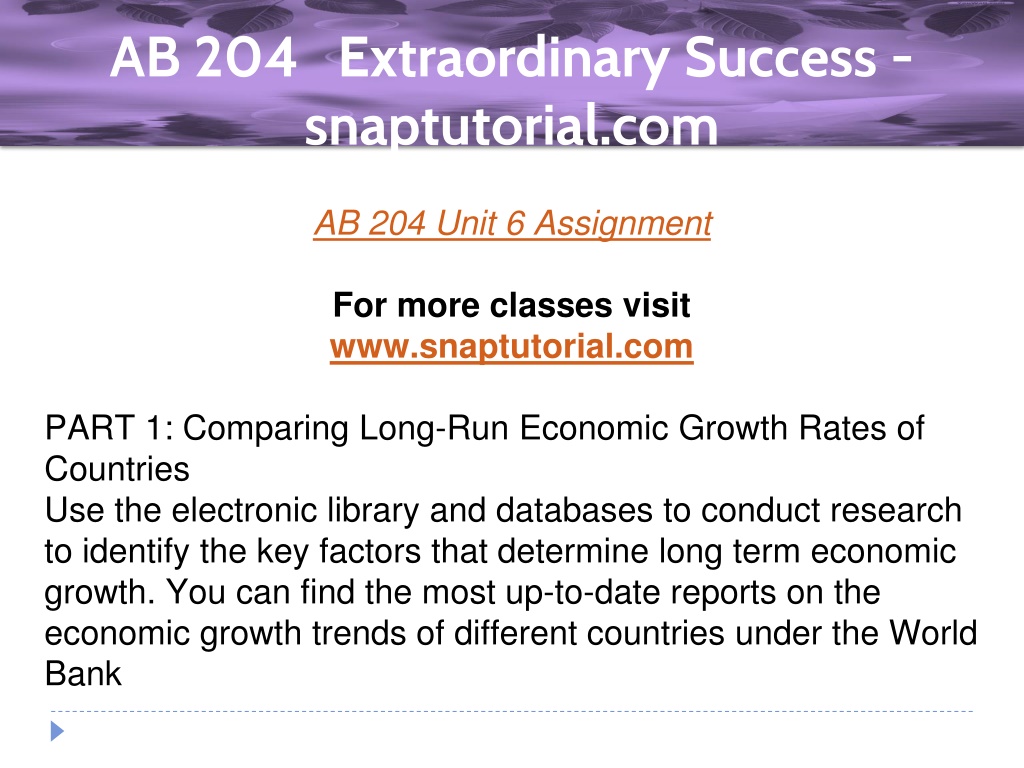 AB 204 Extraordinary Success - snaptutorial.com

AB 204 Unit 6 Assignment

For more classes visit
www.snaptutorial.com

PART 1: Comparing Long-Run Economic Growth Rates of Countries
Use the electronic library and databases to conduct research to identify the key factors that determine long term economic growth. You can find the most up-to-date reports on the economic growth trends of different countries under the World Bank